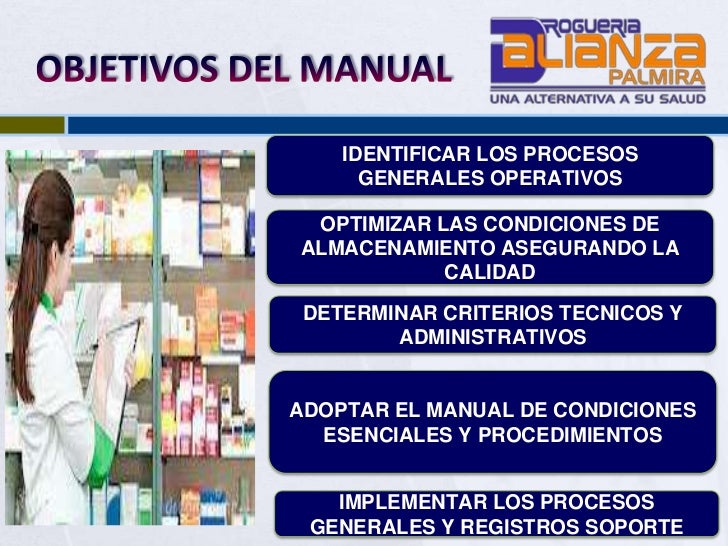 OBJETIVOS DEL MANUAL

DROGUERIA ALIANZA PALMIRA
UNA ALTERNATIVA A SU SALUD

IDENTIFICAR LOS PROCESOS GENERALES OPERATIVOS

OPTIMIZAR LAS CONDICIONES DE ALMACENAMIENTO ASEGURANDO LA CALIDAD

DETERMINAR CRITERIOS TECNICOS Y ADMINISTRATIVOS

ADOPTAR EL MANUAL DE CONDICIONES ESENCIALES Y PROCEDIMIENTOS

IMPLEMENTAR LOS PROCESOS GENERALES Y REGISTROS SOPORTE